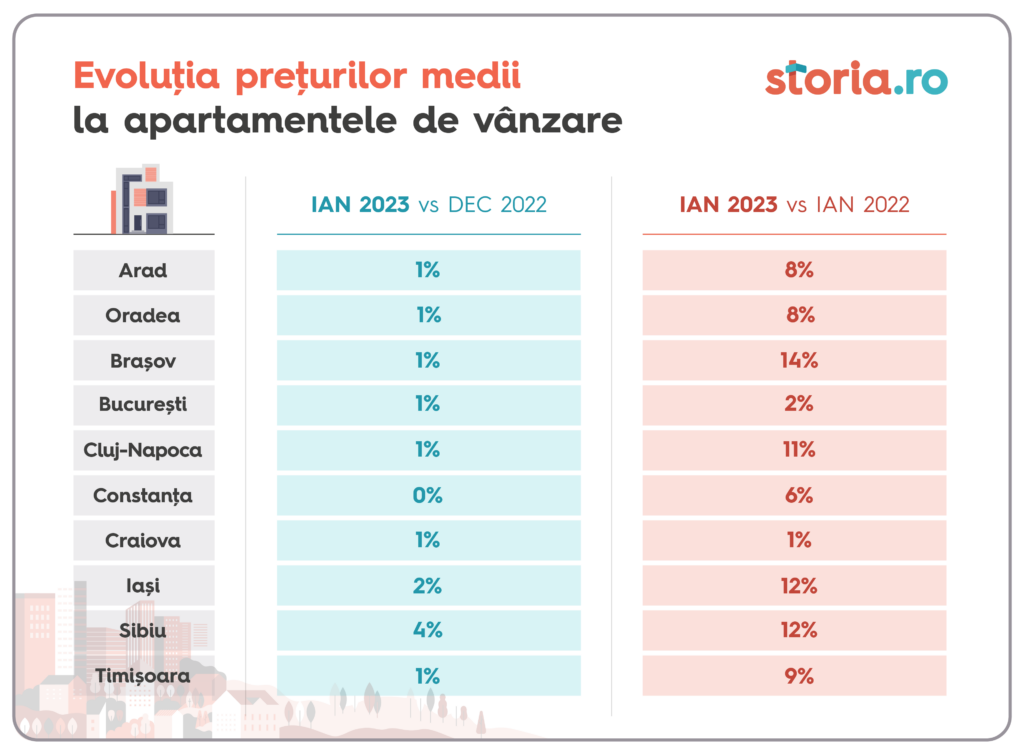 Evoluția prețurilor medii
la apartamentele de vânzare

storia.ro

| | IAN 2023 vs DEC 2022 | IAN 2023 vs IAN 2022 |
|---|---|---|
| Arad | 1% | 8% |
| Oradea | 1% | 8% |
| Brașov | 1% | 14% |
| București | 1% | 2% |
| Cluj-Napoca | 1% | 11% |
| Constanța | 0% | 6% |
| Craiova | 1% | 1% |
| Iași | 2% | 12% |
| Sibiu | 4% | 12% |
| Timișoara | 1% | 9% |